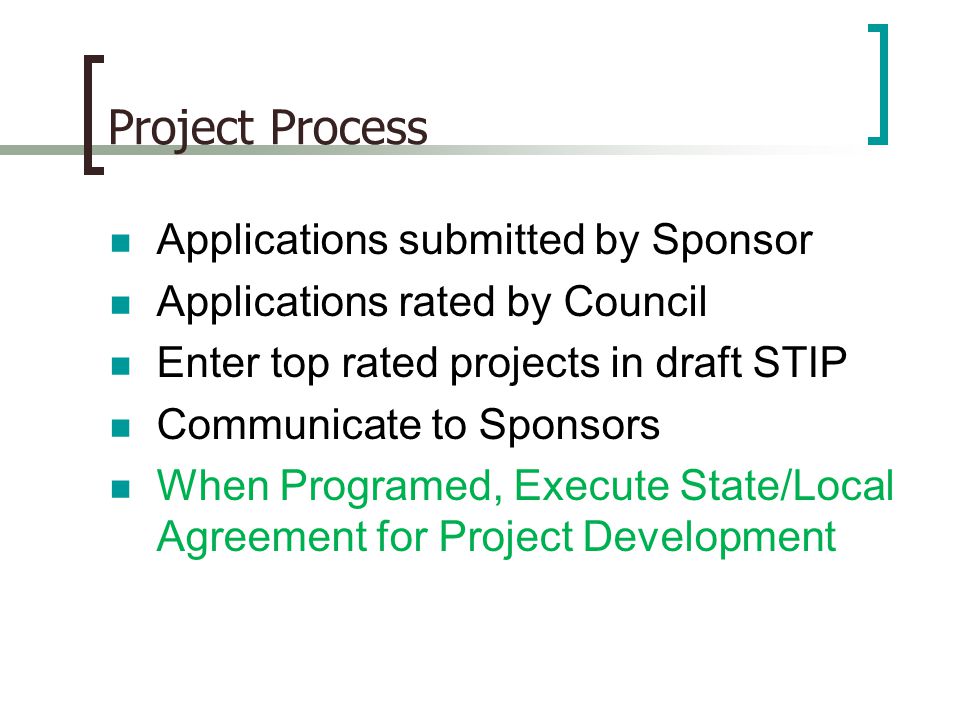 Project Process

- Applications submitted by Sponsor
- Applications rated by Council
- Enter top rated projects in draft STIP
- Communicate to Sponsors
- When Programed, Execute State/Local Agreement for Project Development